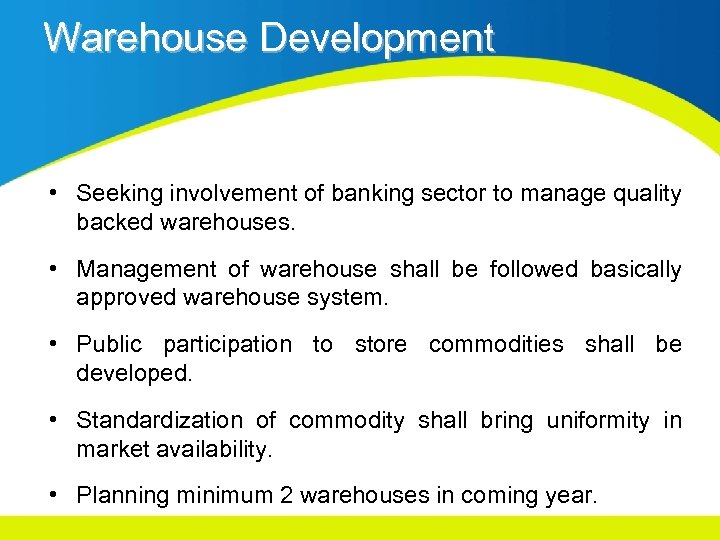 Warehouse Development

• Seeking involvement of banking sector to manage quality backed warehouses.

• Management of warehouse shall be followed basically approved warehouse system.

• Public participation to store commodities shall be developed.

• Standardization of commodity shall bring uniformity in market availability.

• Planning minimum 2 warehouses in coming year.